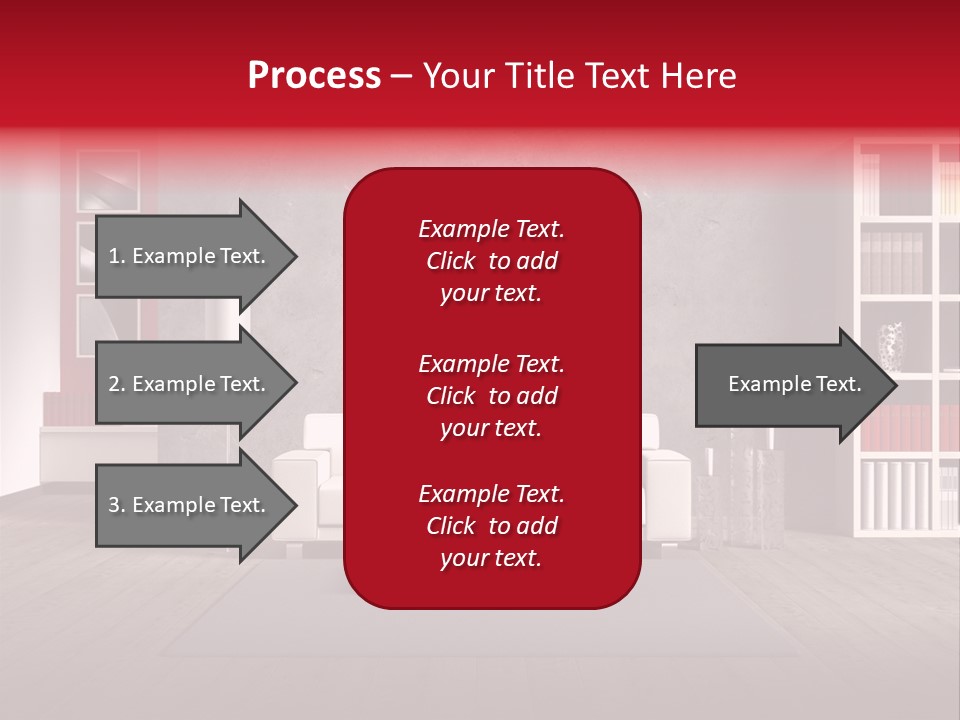 Process – Your Title Text Here

1. Example Text.

2. Example Text.

3. Example Text.

Example Text. Click to add your text.

Example Text. Click to add your text.

Example Text. Click to add your text.

Example Text.